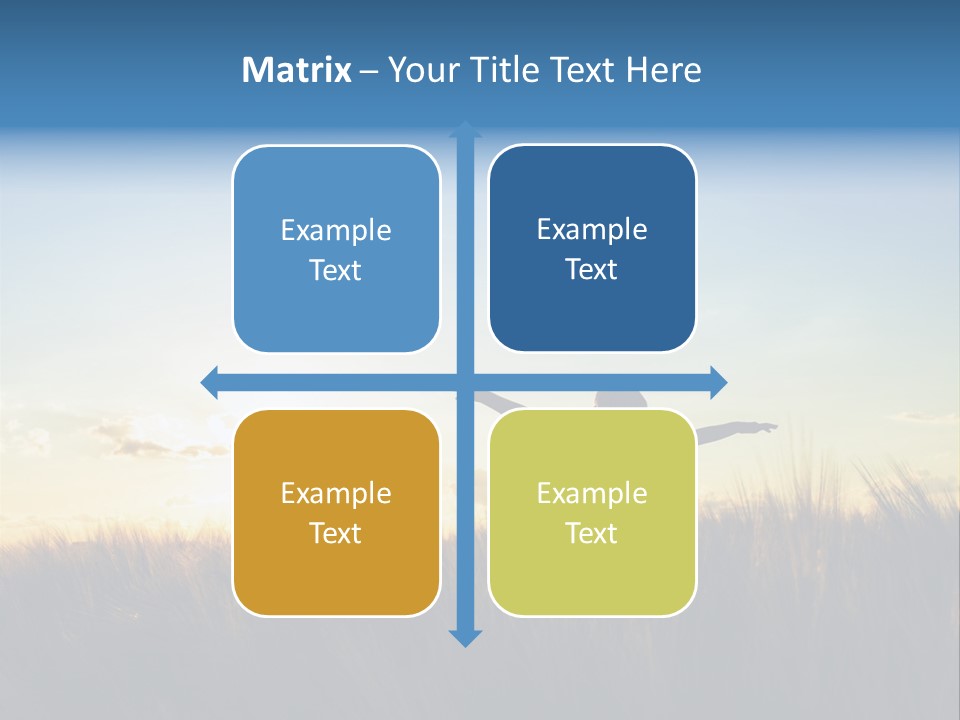 Matrix – Your Title Text Here

Example Text

Example Text

Example Text

Example Text